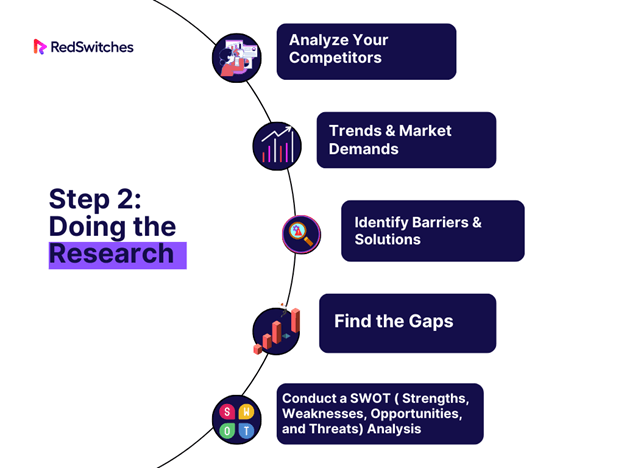 RedSwitches

Step 2: Doing the Research

Analyze Your Competitors

Trends & Market Demands

Identify Barriers & Solutions

Find the Gaps

S W O T

Conduct a SWOT ( Strengths, Weaknesses, Opportunities, and Threats) Analysis